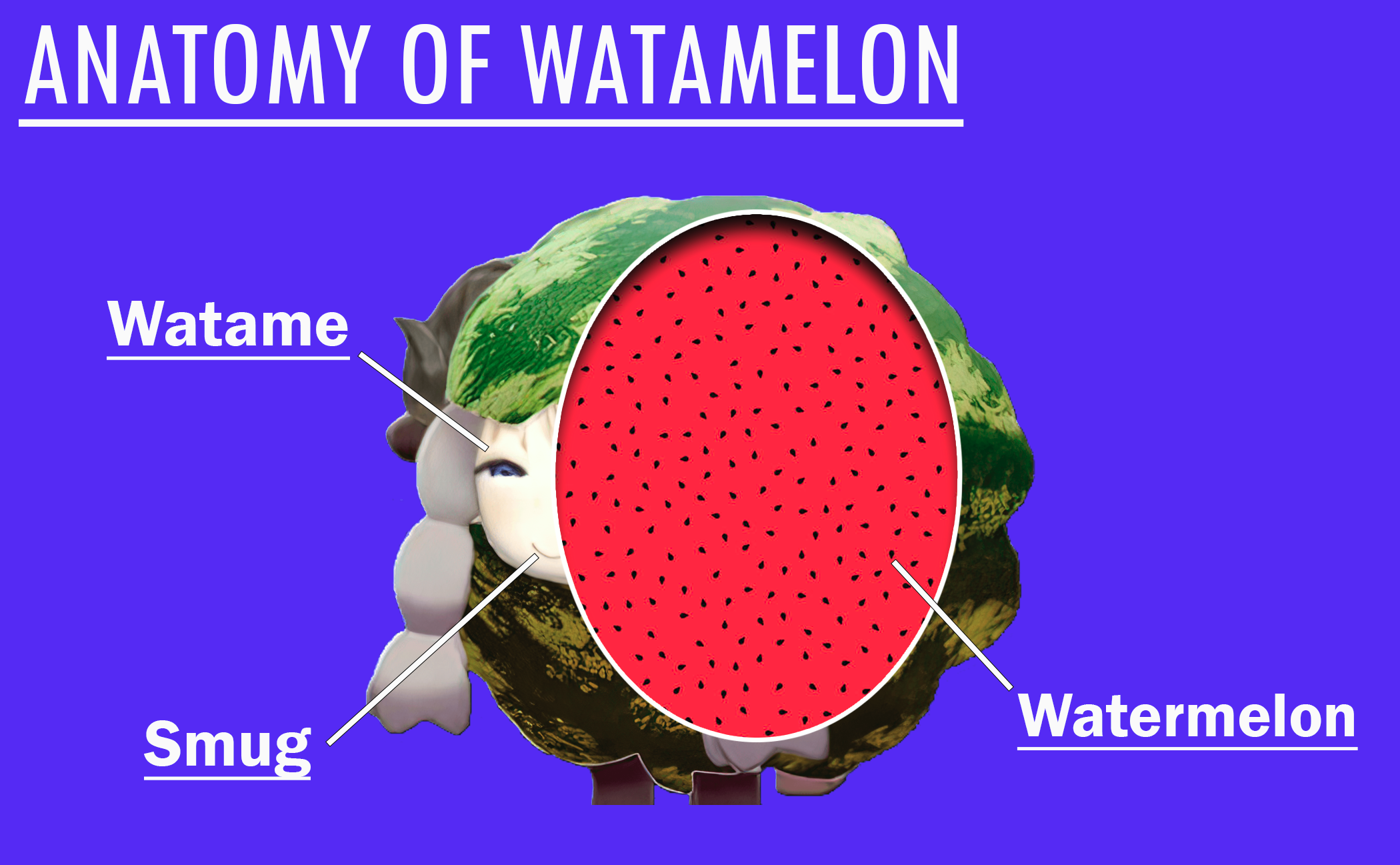 ANATOMY OF WATAMELON

Watame

Smug

Watermelon